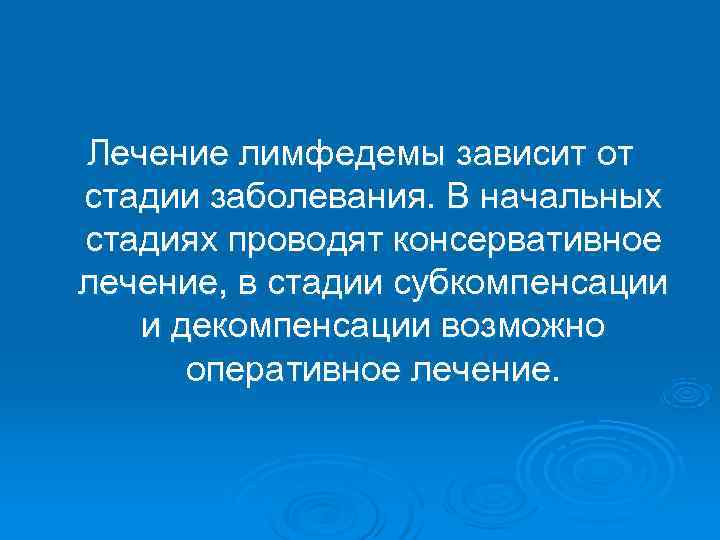 Лечение лимфедемы зависит от стадии заболевания. В начальных стадиях проводят консервативное лечение, в стадии субкомпенсации и декомпенсации возможно оперативное лечение.